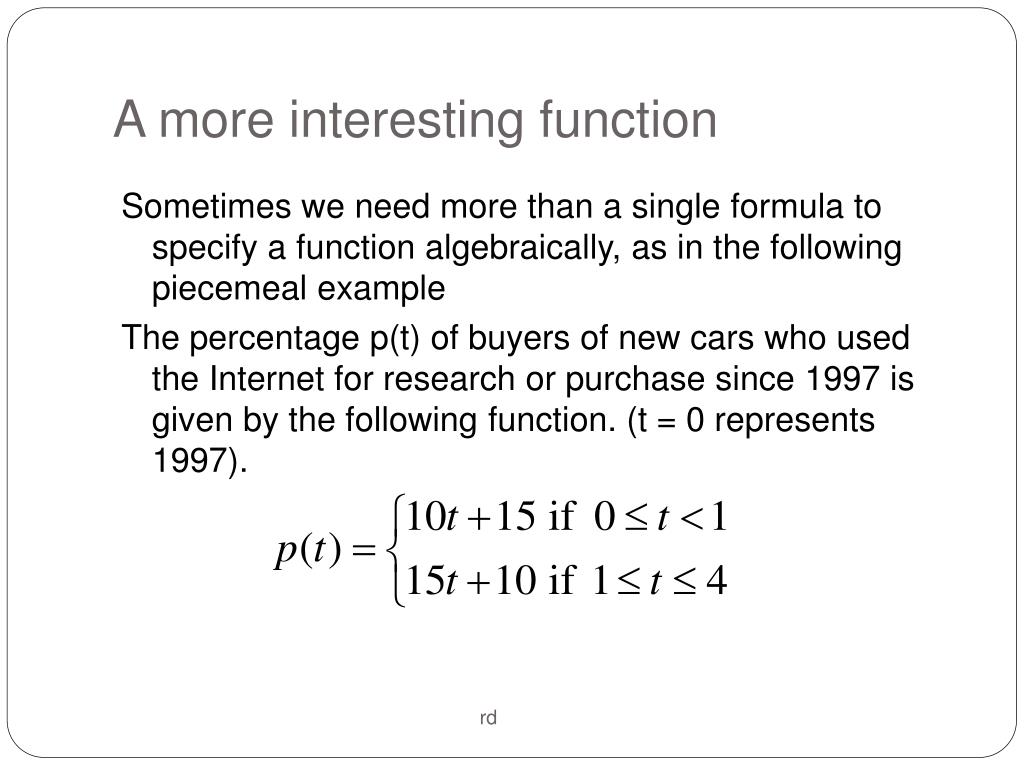 A more interesting function

Sometimes we need more than a single formula to specify a function algebraically, as in the following piecemeal example

The percentage p(t) of buyers of new cars who used the Internet for research or purchase since 1997 is given by the following function. (t = 0 represents 1997).

$p(t) = \begin{cases} 10t + 15 \text{ if } 0 \le t < 1 \\ 15t + 10 \text{ if } 1 \le t \le 4 \end{cases}$

rd